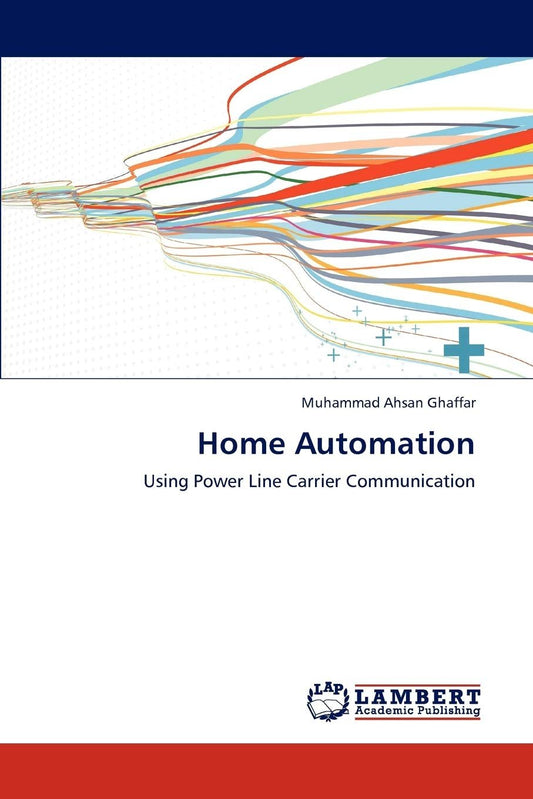 Muhammad Ahsan Ghaffar

Home Automation

Using Power Line Carrier Communication

LAP
LAMBERT
Academic Publishing